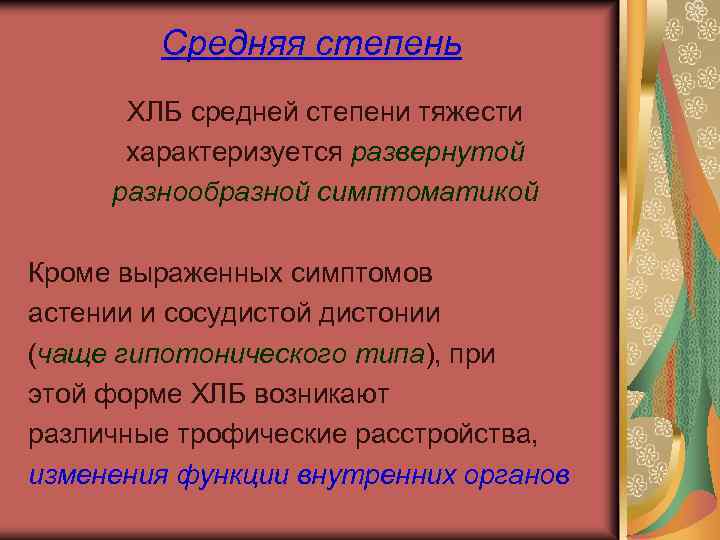 Средняя степень

ХЛБ средней степени тяжести характеризуется развернутой разнообразной симптоматикой

Кроме выраженных симптомов астении и сосудистой дистонии (чаще гипотонического типа), при этой форме ХЛБ возникают различные трофические расстройства, изменения функции внутренних органов